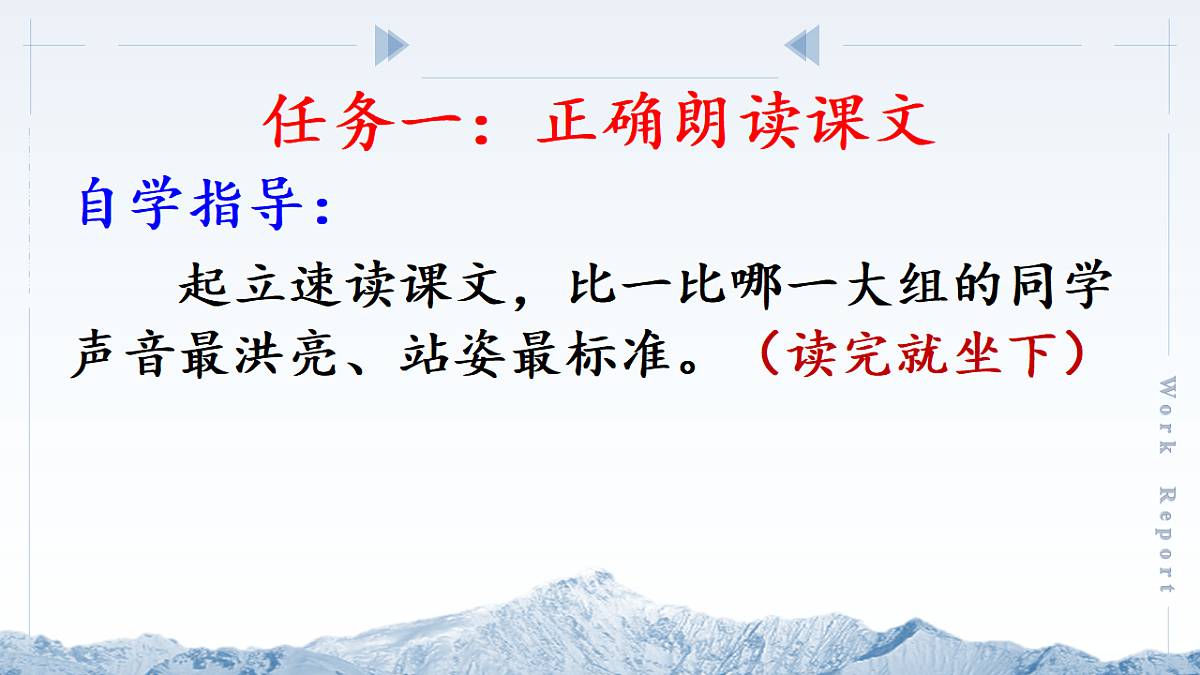 任务一：正确朗读课文

自学指导：

起立速读课文，比一比哪一大组的同学声音最洪亮、站姿最标准。（读完就坐下）

Work Report